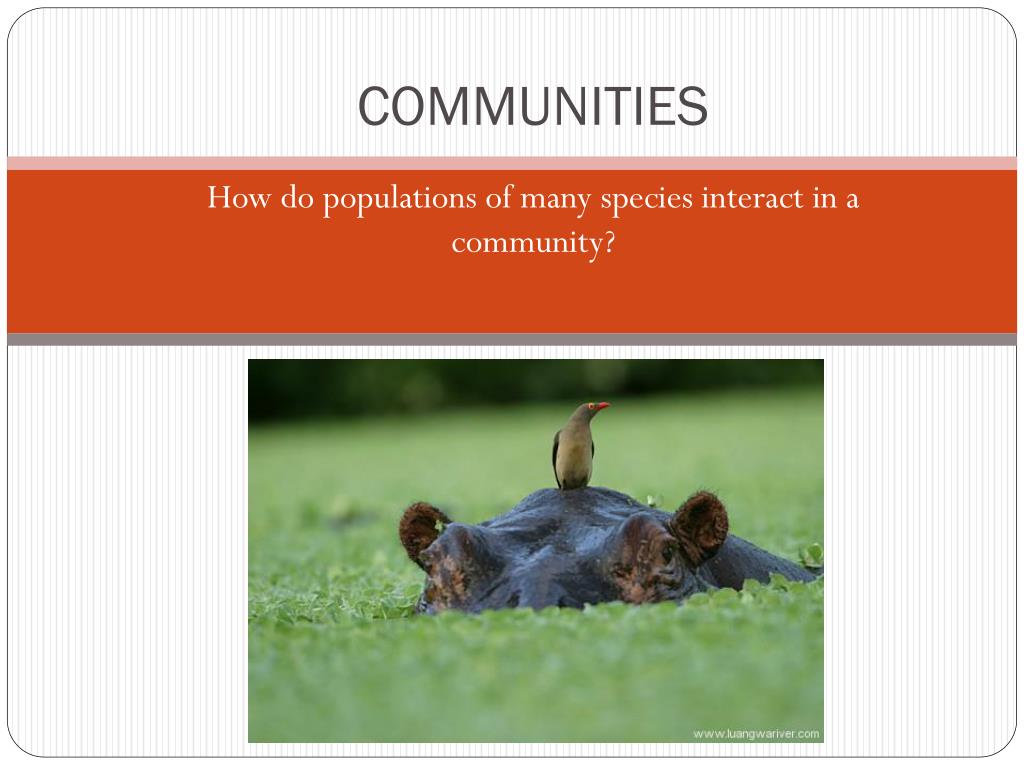 COMMUNITIES

How do populations of many species interact in a community?

www.luangwariver.com